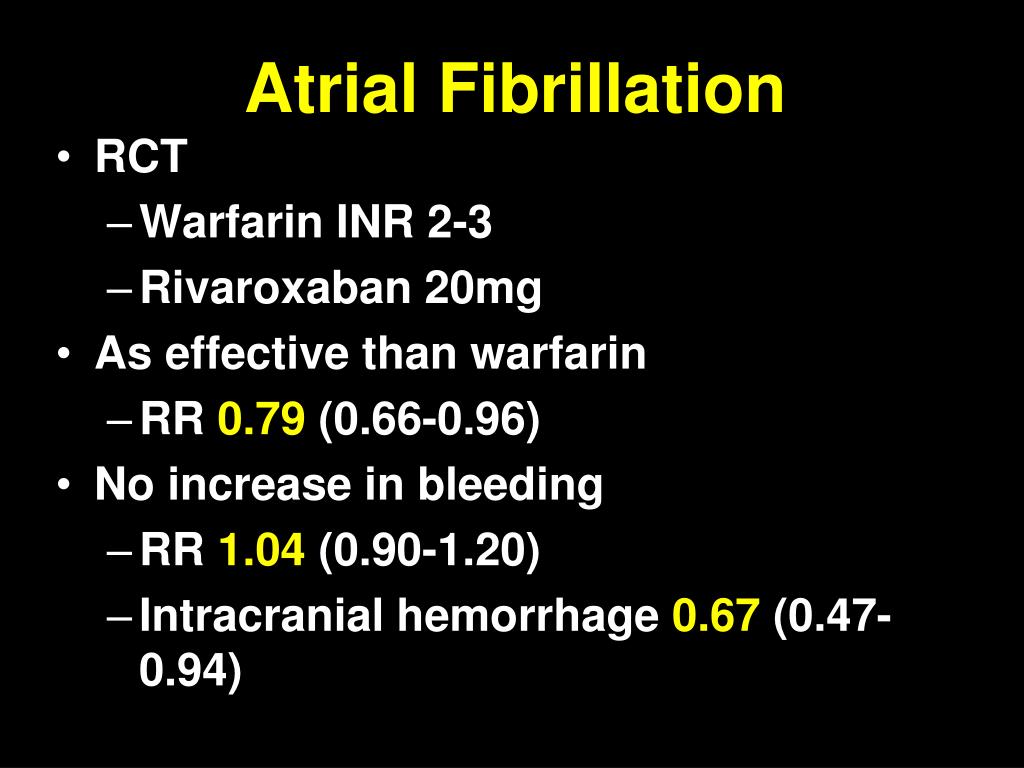 Atrial Fibrillation

• RCT
– Warfarin INR 2-3
– Rivaroxaban 20mg
• As effective than warfarin
– RR 0.79 (0.66-0.96)
• No increase in bleeding
– RR 1.04 (0.90-1.20)
– Intracranial hemorrhage 0.67 (0.47-0.94)